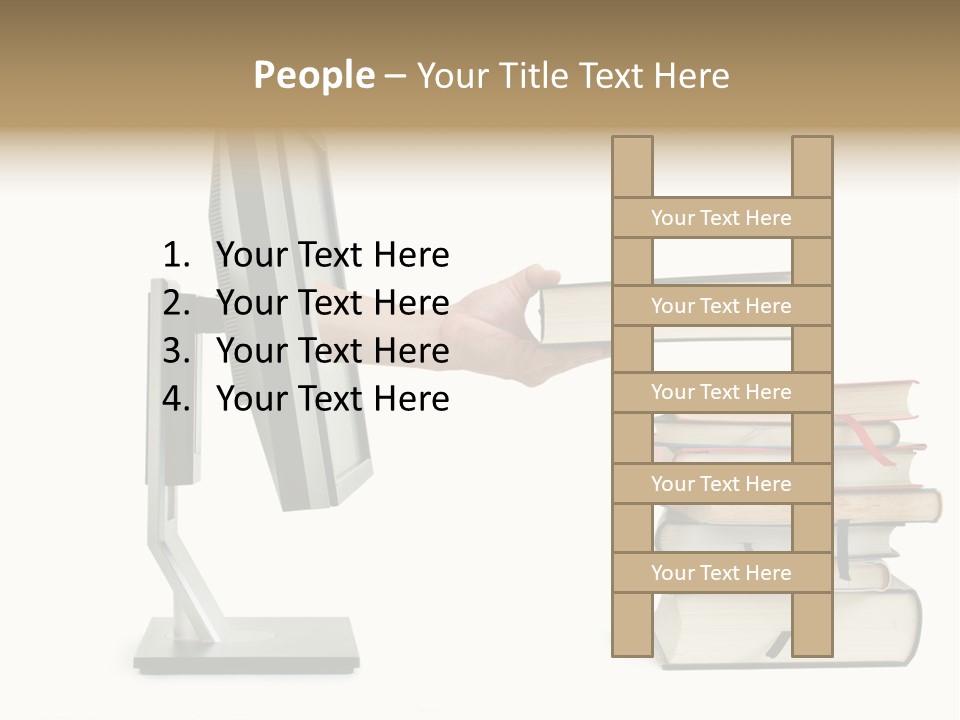 People – Your Title Text Here

1. Your Text Here
2. Your Text Here
3. Your Text Here
4. Your Text Here

Your Text Here

Your Text Here

Your Text Here

Your Text Here

Your Text Here